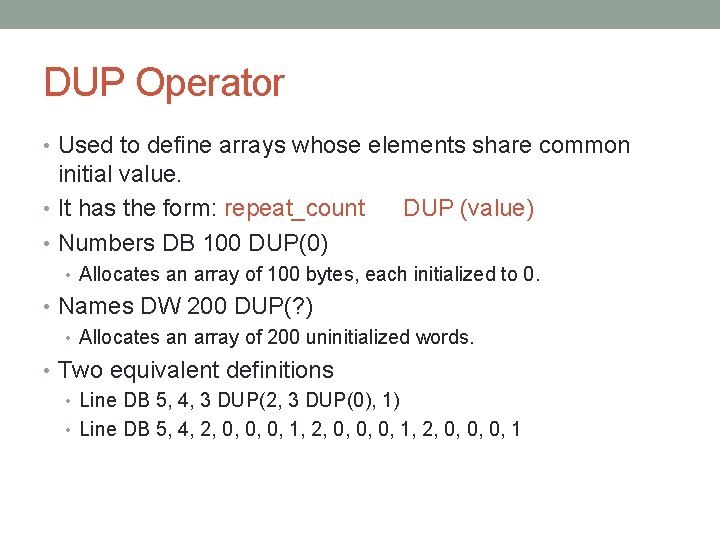 DUP Operator

• Used to define arrays whose elements share common initial value.
• It has the form: repeat_count DUP (value)
• Numbers DB 100 DUP(0)
  • Allocates an array of 100 bytes, each initialized to 0.
• Names DW 200 DUP(?)
  • Allocates an array of 200 uninitialized words.
• Two equivalent definitions
  • Line DB 5, 4, 3 DUP(2, 3 DUP(0), 1)
  • Line DB 5, 4, 2, 0, 0, 0, 1, 2, 0, 0, 0, 1, 2, 0, 0, 0, 1